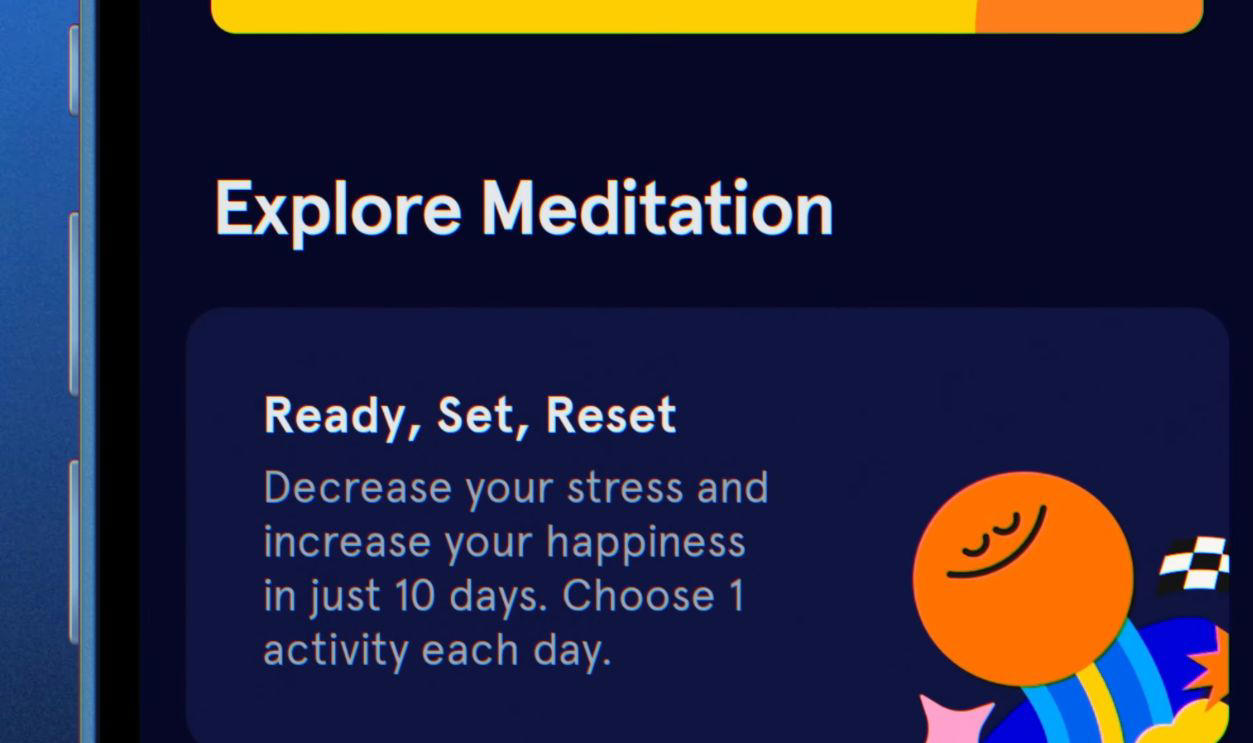 Explore Meditation

Ready, Set, Reset

Decrease your stress and increase your happiness in just 10 days. Choose 1 activity each day.